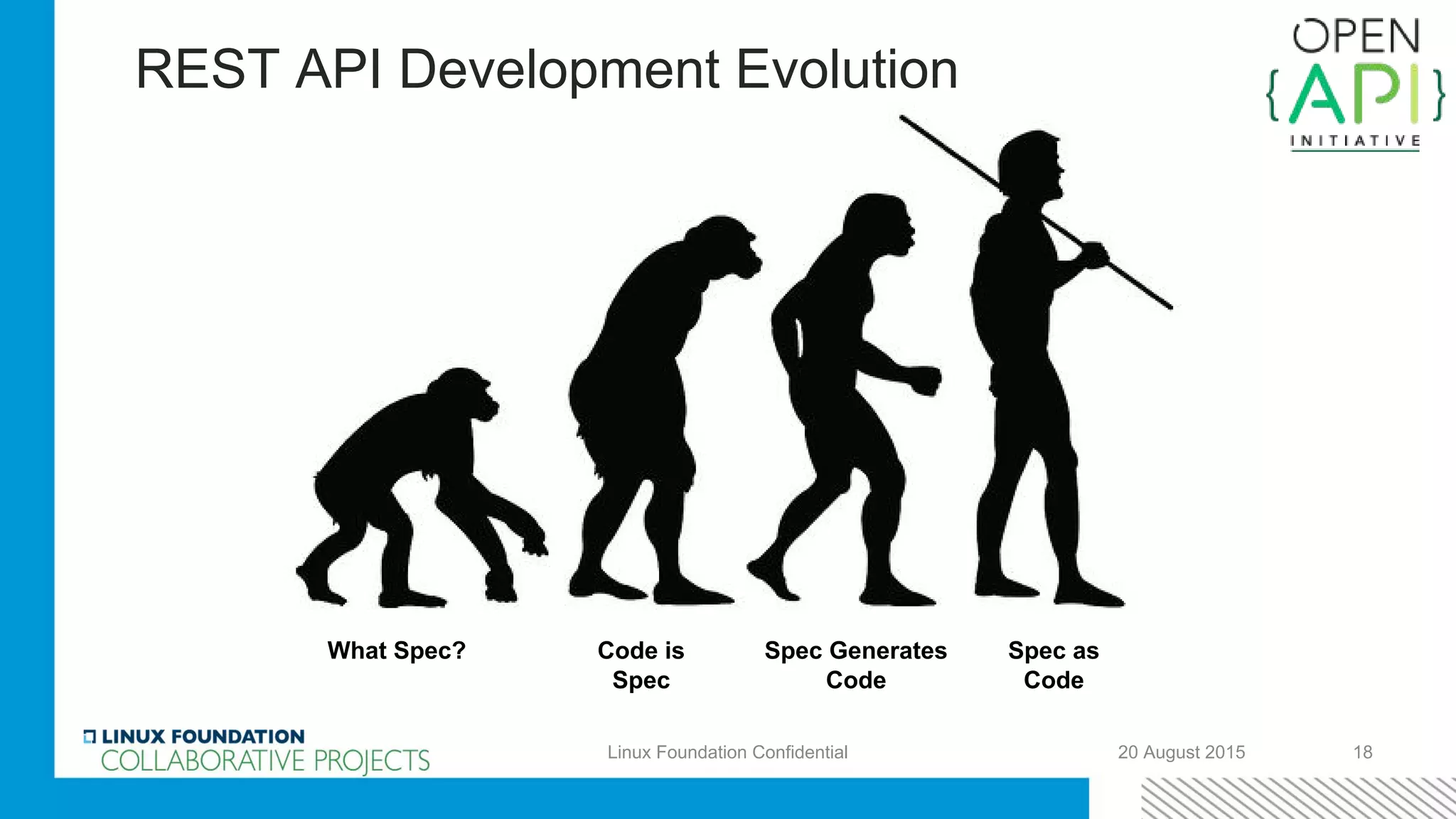 REST API Development Evolution

OPEN
{API}
INITIATIVE

What Spec?

Code is Spec

Spec Generates Code

Spec as Code

LINUX FOUNDATION
COLLABORATIVE PROJECTS

Linux Foundation Confidential

20 August 2015

18